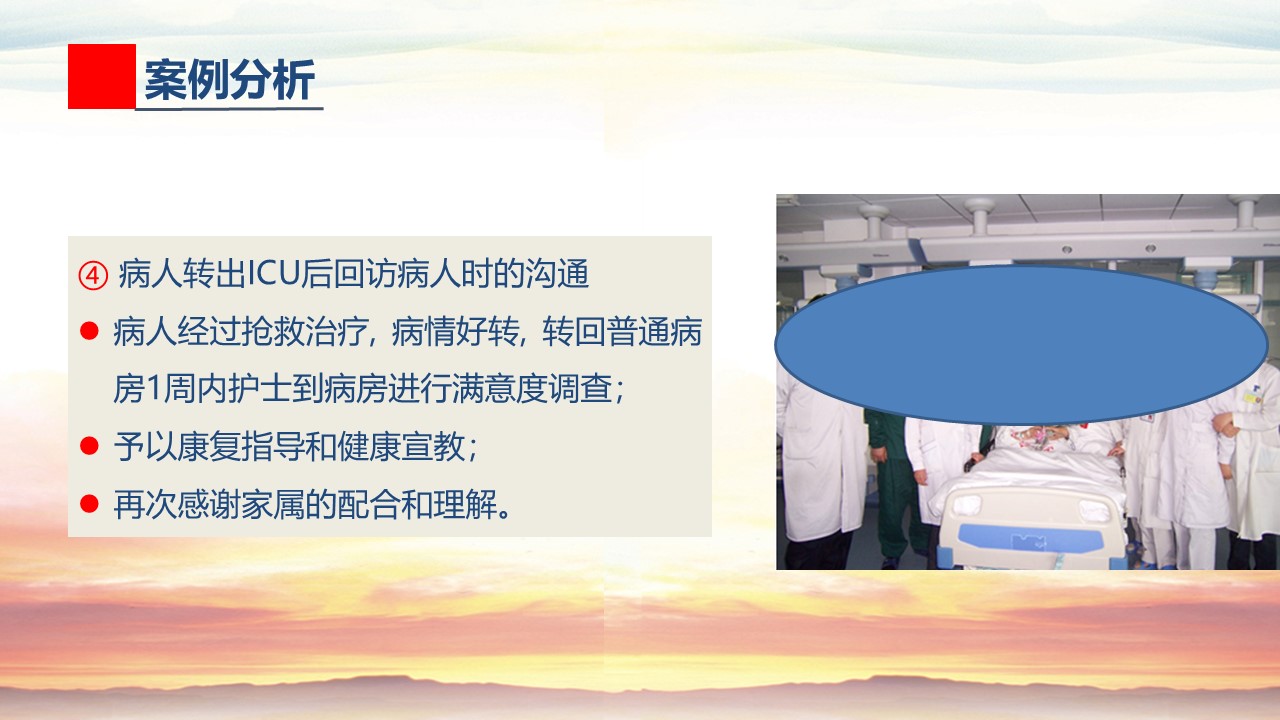 案例分析

④ 病人转出ICU后回访病人时的沟通

● 病人经过抢救治疗，病情好转，转回普通病房1周内护士到病房进行满意度调查；

● 予以康复指导和健康宣教；

● 再次感谢家属的配合和理解。